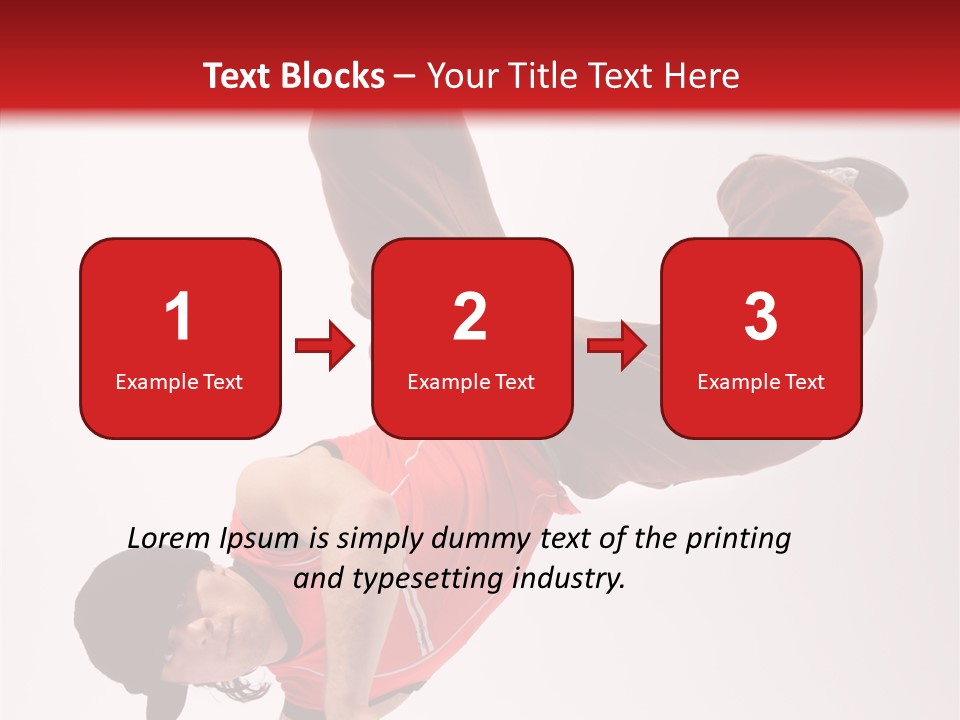 Text Blocks – Your Title Text Here

1
Example Text

2
Example Text

3
Example Text

Lorem Ipsum is simply dummy text of the printing and typesetting industry.